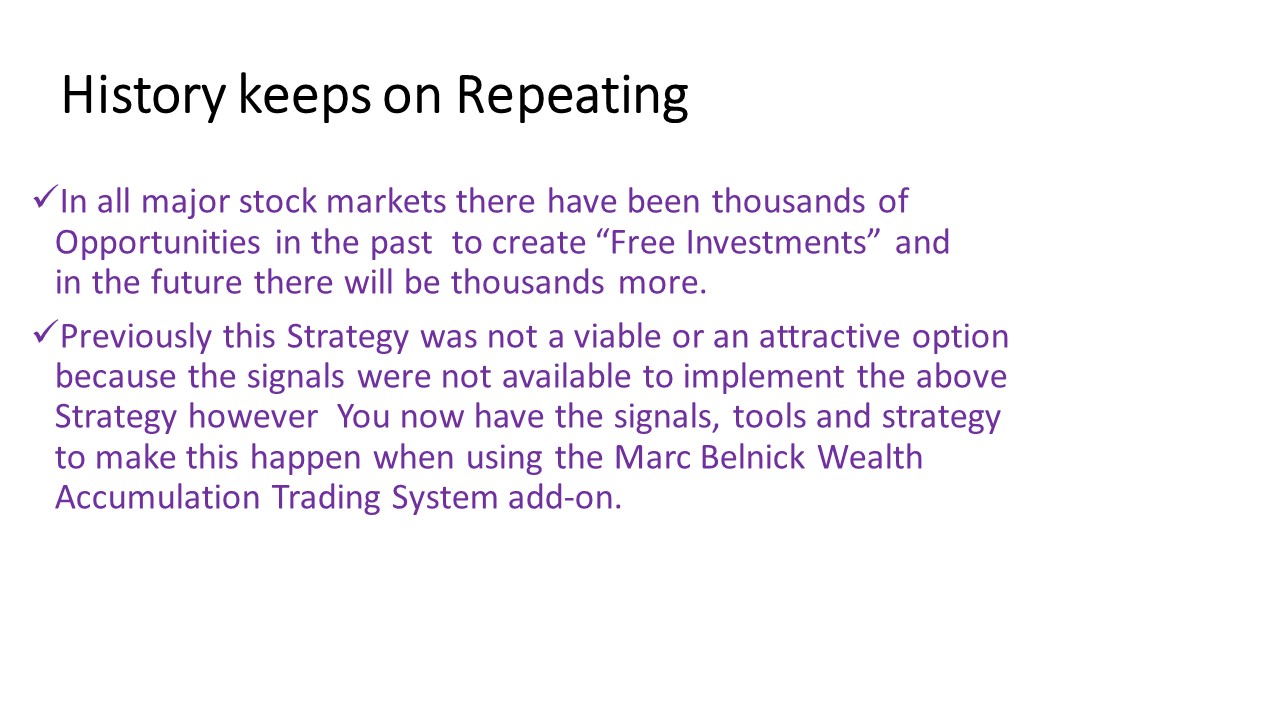 History keeps on Repeating

✓In all major stock markets there have been thousands of Opportunities in the past to create “Free Investments” and in the future there will be thousands more.

✓Previously this Strategy was not a viable or an attractive option because the signals were not available to implement the above Strategy however You now have the signals, tools and strategy to make this happen when using the Marc Belnick Wealth Accumulation Trading System add-on.